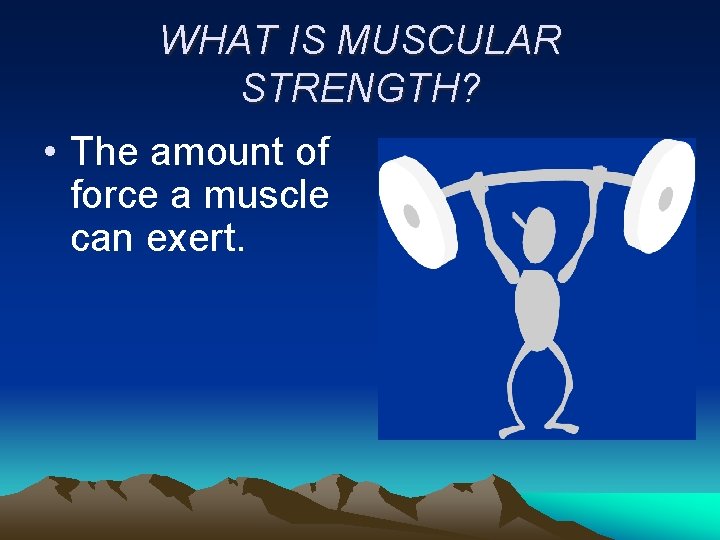 WHAT IS MUSCULAR STRENGTH?

• The amount of force a muscle can exert.